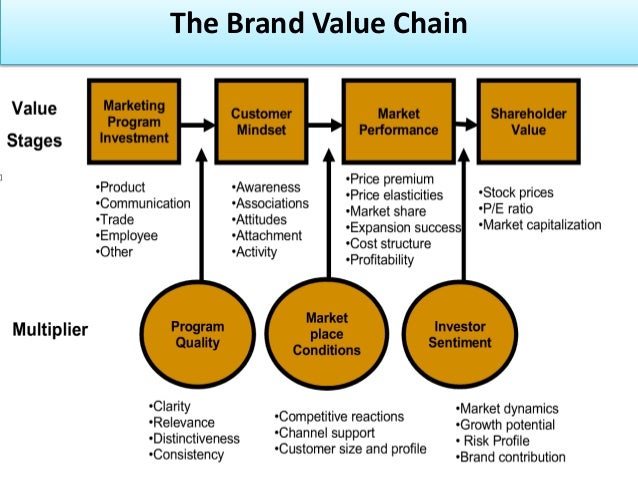 The Brand Value Chain

Value Stages

Marketing Program Investment

Customer Mindset

Market Performance

Shareholder Value

•Product
•Communication
•Trade
•Employee
•Other

•Awareness
•Associations
•Attitudes
•Attachment
•Activity

•Price premium
•Price elasticities
•Market share
•Expansion success
•Cost structure
•Profitability

•Stock prices
•P/E ratio
•Market capitalization

Multiplier

Program Quality

Market place Conditions

Investor Sentiment

•Clarity
•Relevance
•Distinctiveness
•Consistency

•Competitive reactions
•Channel support
•Customer size and profile

•Market dynamics
•Growth potential
• Risk Profile
•Brand contribution